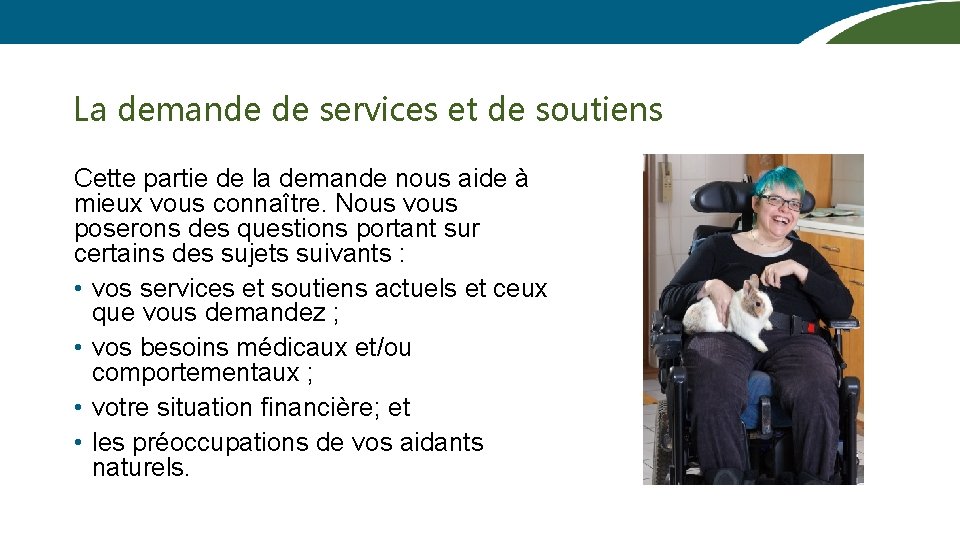 La demande de services et de soutiens

Cette partie de la demande nous aide à mieux vous connaître. Nous vous poserons des questions portant sur certains des sujets suivants :

• vos services et soutiens actuels et ceux que vous demandez ;
• vos besoins médicaux et/ou comportementaux ;
• votre situation financière; et
• les préoccupations de vos aidants naturels.